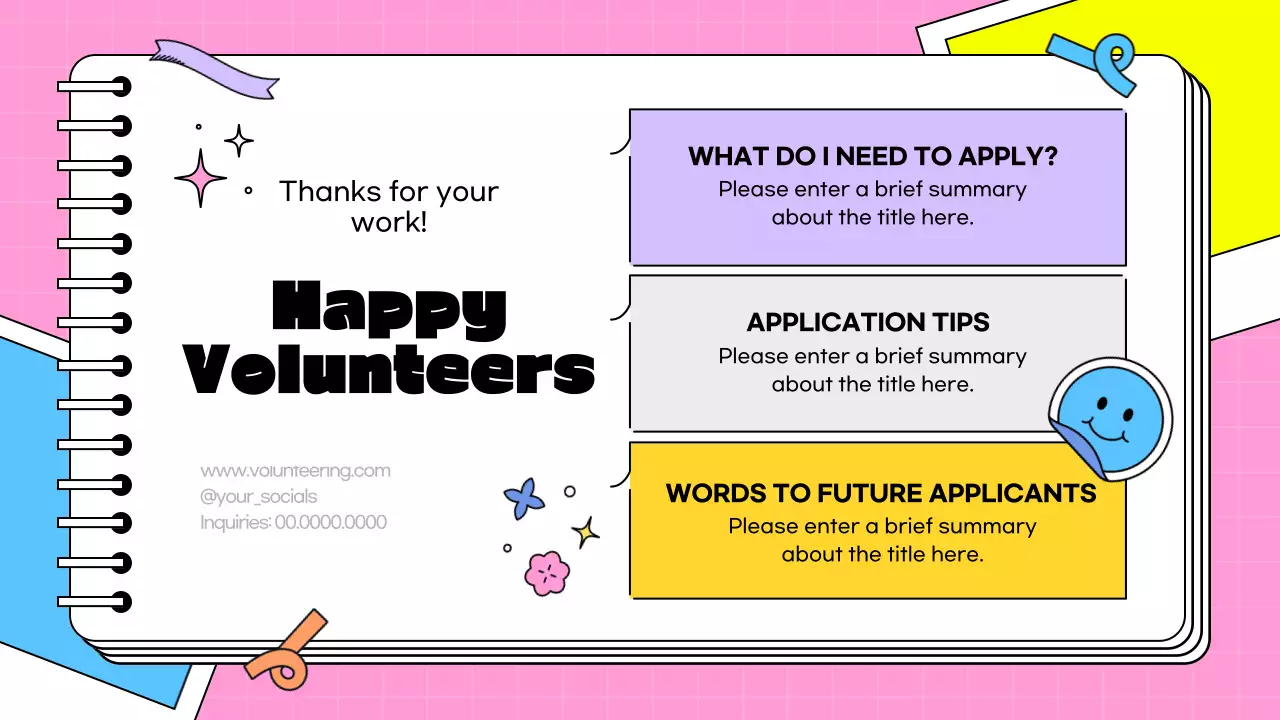 Thanks for your work!

Happy Volunteers

www.volunteering.com
@your_socials
Inquiries: 00.0000.0000

WHAT DO I NEED TO APPLY?
Please enter a brief summary about the title here.

APPLICATION TIPS
Please enter a brief summary about the title here.

WORDS TO FUTURE APPLICANTS
Please enter a brief summary about the title here.